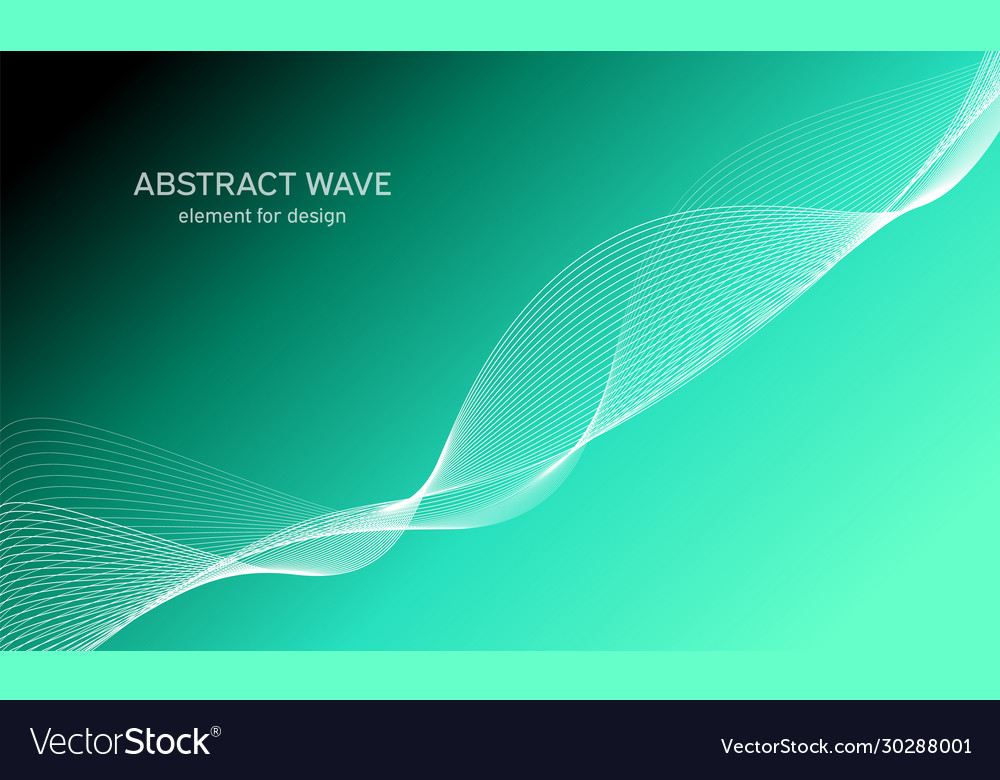 ABSTRACT WAVE
element for design

VectorStock®

VectorStock.com/30288001